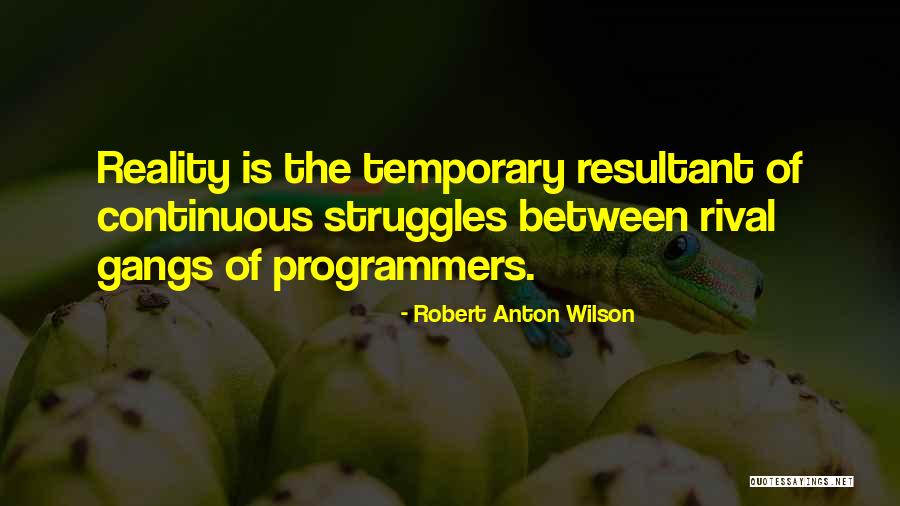 Reality is the temporary resultant of continuous struggles between rival gangs of programmers.

- Robert Anton Wilson

QUOTESSAYINGS.NET